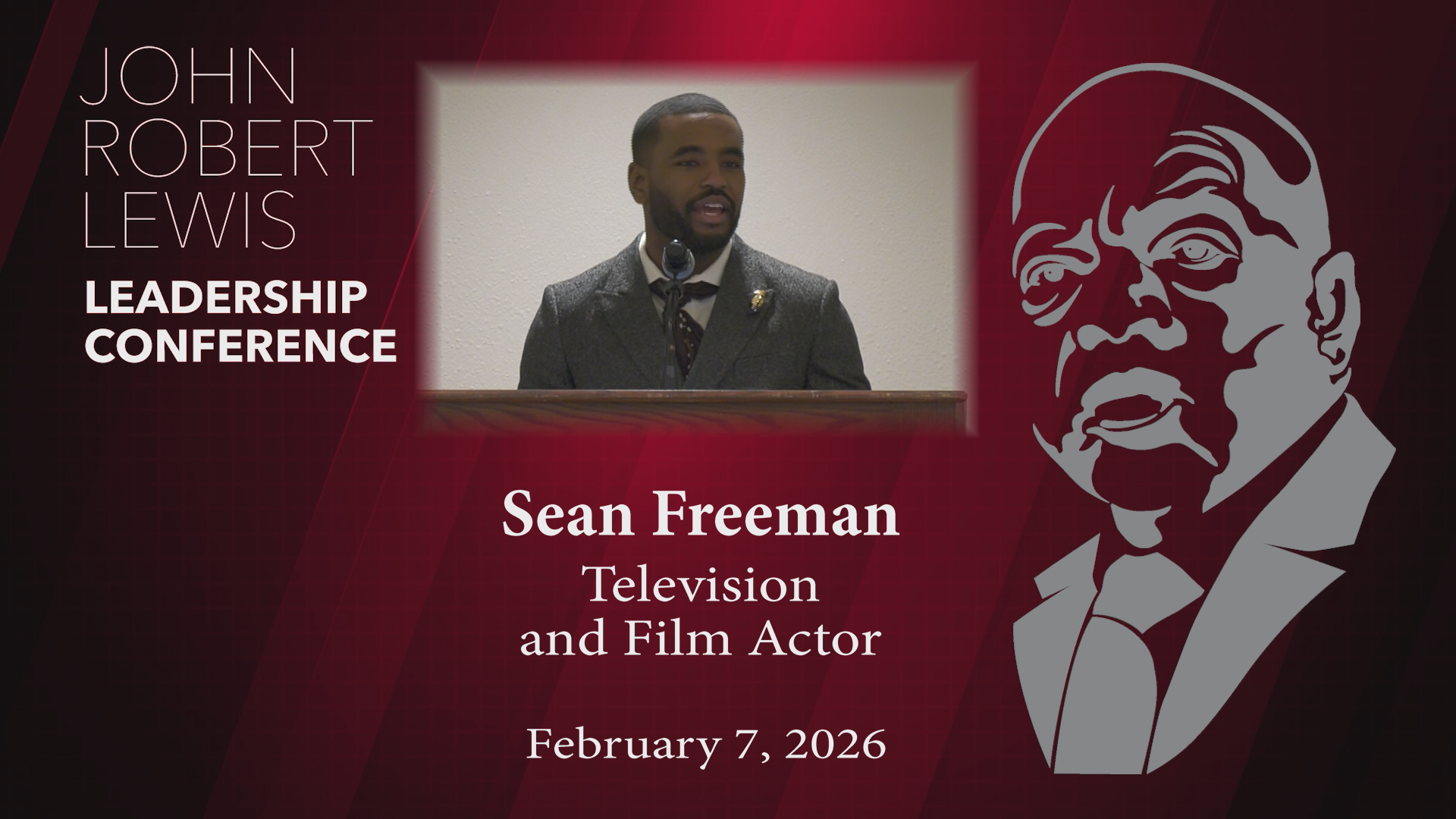 JOHN
ROBERT
LEWIS
LEADERSHIP
CONFERENCE

Sean Freeman
Television
and Film Actor

February 7, 2026